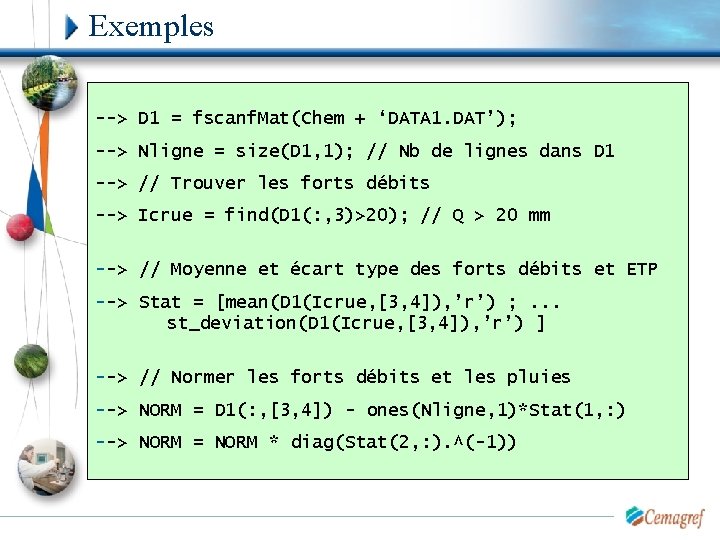 Exemples

--> D1 = fscanfMat(Chem + ‘DATA1.DAT’);

--> Nligne = size(D1,1); // Nb de lignes dans D1

--> // Trouver les forts débits

--> Icrue = find(D1(:,3)>20); // Q > 20 mm

--> // Moyenne et écart type des forts débits et ETP

--> Stat = [mean(D1(Icrue,[3,4]),’r’) ; ...
st_deviation(D1(Icrue,[3,4]),’r’) ]

--> // Normer les forts débits et les pluies

--> NORM = D1(:,[3,4]) - ones(Nligne,1)*Stat(1,:)

--> NORM = NORM * diag(Stat(2,:).^(-1))

Cemagref